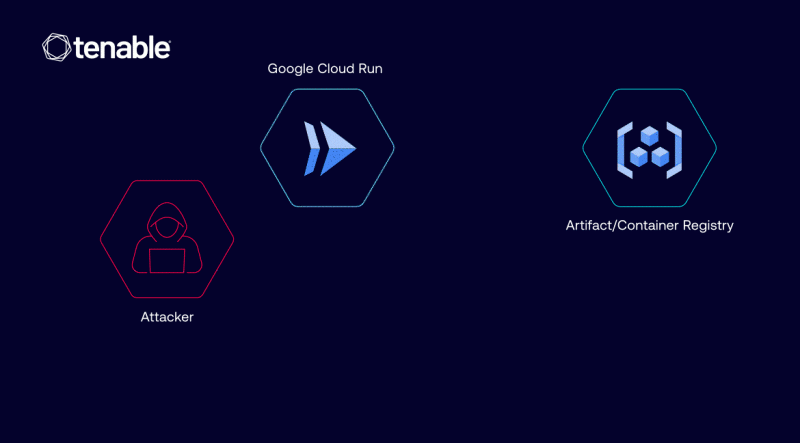 tenable

Google Cloud Run

Artifact/Container Registry

Attacker